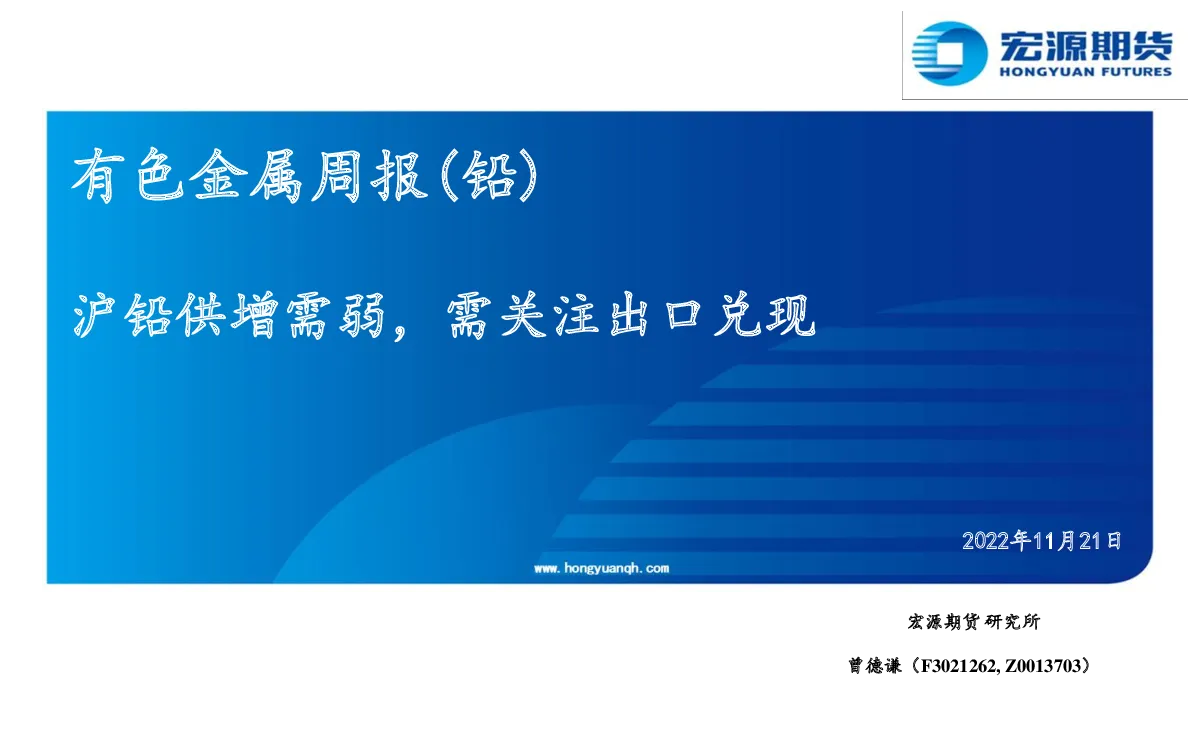 宏源期货
HONGYUAN FUTURES

有色金属周报(铅)

沪铅供增需弱，需关注出口兑现

2022年11月21日

www.hongyuanqh.com

宏源期货研究所

曾德谦（F3021262, Z0013703）